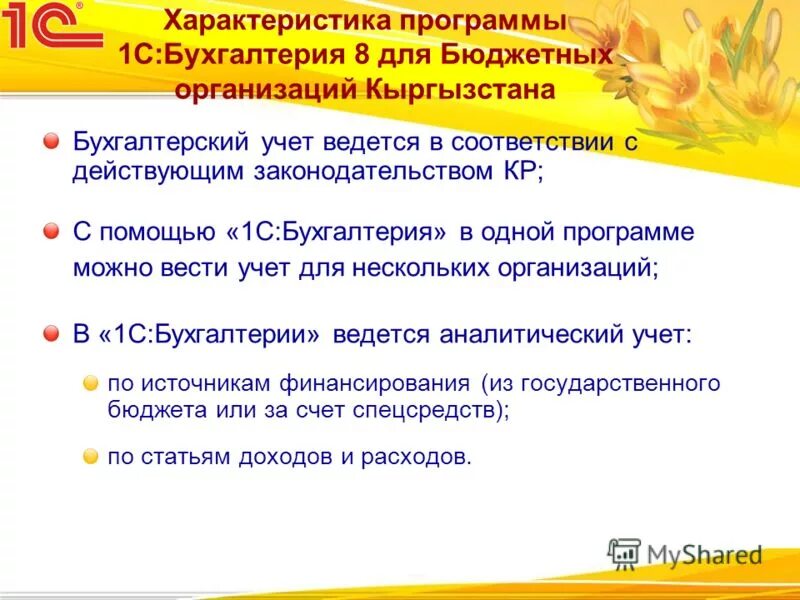 1С®

Характеристика программы 1С:Бухгалтерия 8 для Бюджетных организаций Кыргызстана

Бухгалтерский учет ведется в соответствии с действующим законодательством КР;

С помощью «1С:Бухгалтерия» в одной программе можно вести учет для нескольких организаций;

В «1С:Бухгалтерии» ведется аналитический учет:

по источникам финансирования (из государственного бюджета или за счет спецсредств);

по статьям доходов и расходов.

MyShared